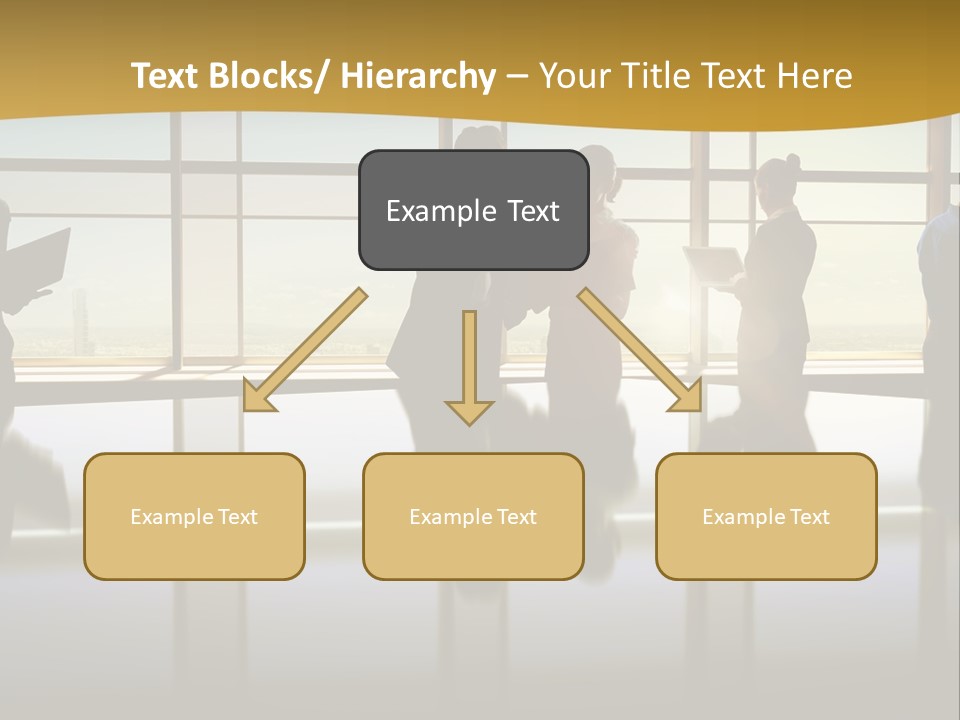 Text Blocks/ Hierarchy – Your Title Text Here

Example Text

Example Text

Example Text

Example Text